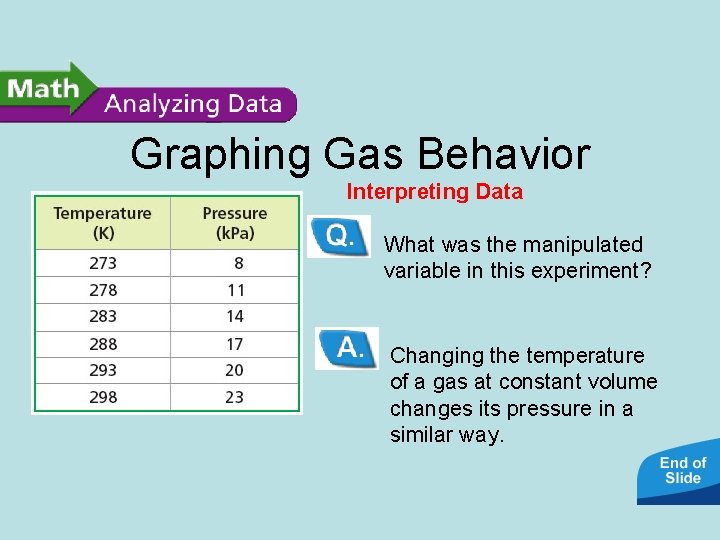 Math Analyzing Data

Graphing Gas Behavior

Interpreting Data

| Temperature (K) | Pressure (kPa) |
|---|---|
| 273 | 8 |
| 278 | 11 |
| 283 | 14 |
| 288 | 17 |
| 293 | 20 |
| 298 | 23 |

Q. What was the manipulated variable in this experiment?

A. Changing the temperature of a gas at constant volume changes its pressure in a similar way.

End of Slide